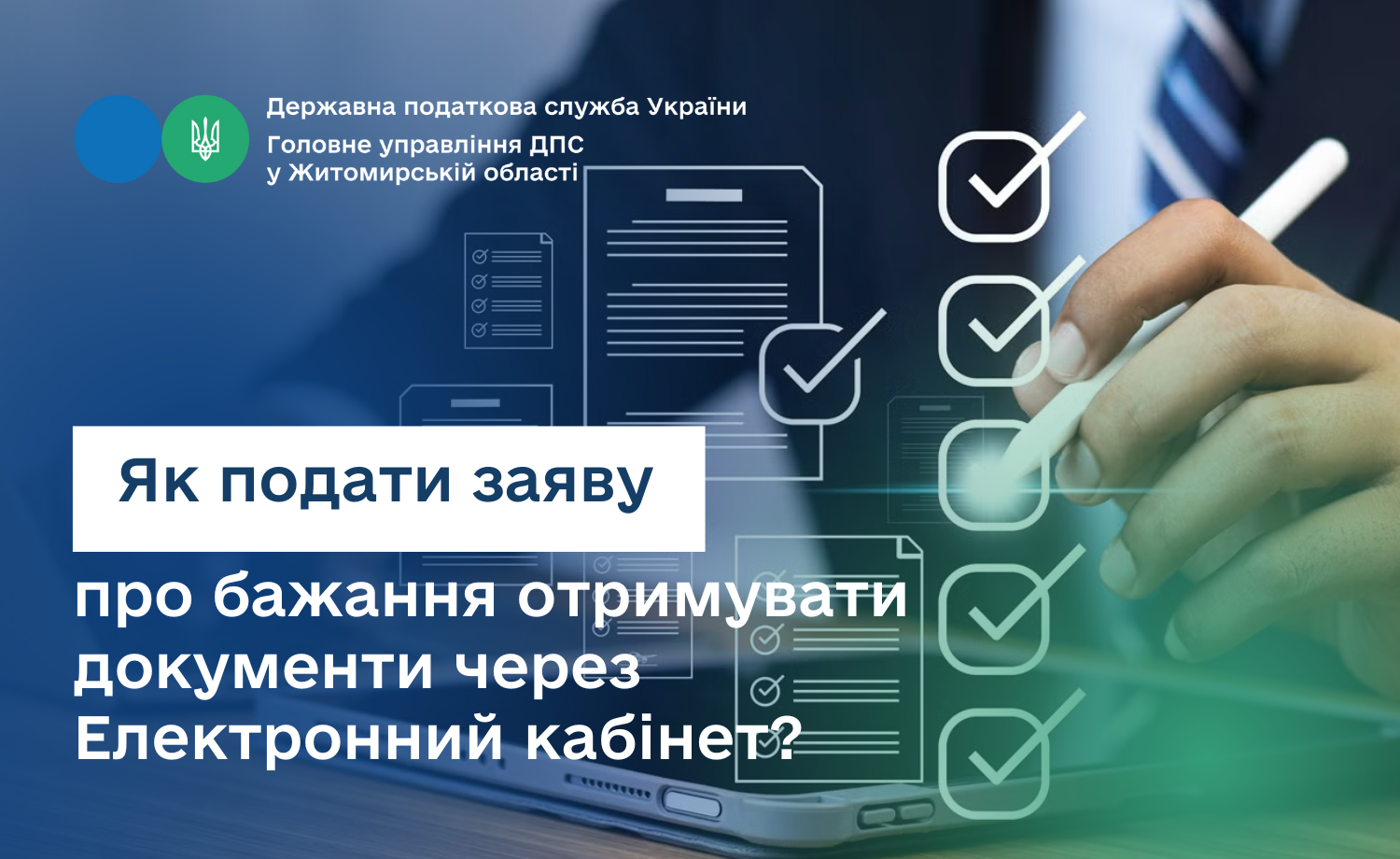 Державна податкова служба України
Головне управління ДПС у Житомирській області

Як подати заяву

про бажання отримувати документи через Електронний кабінет?